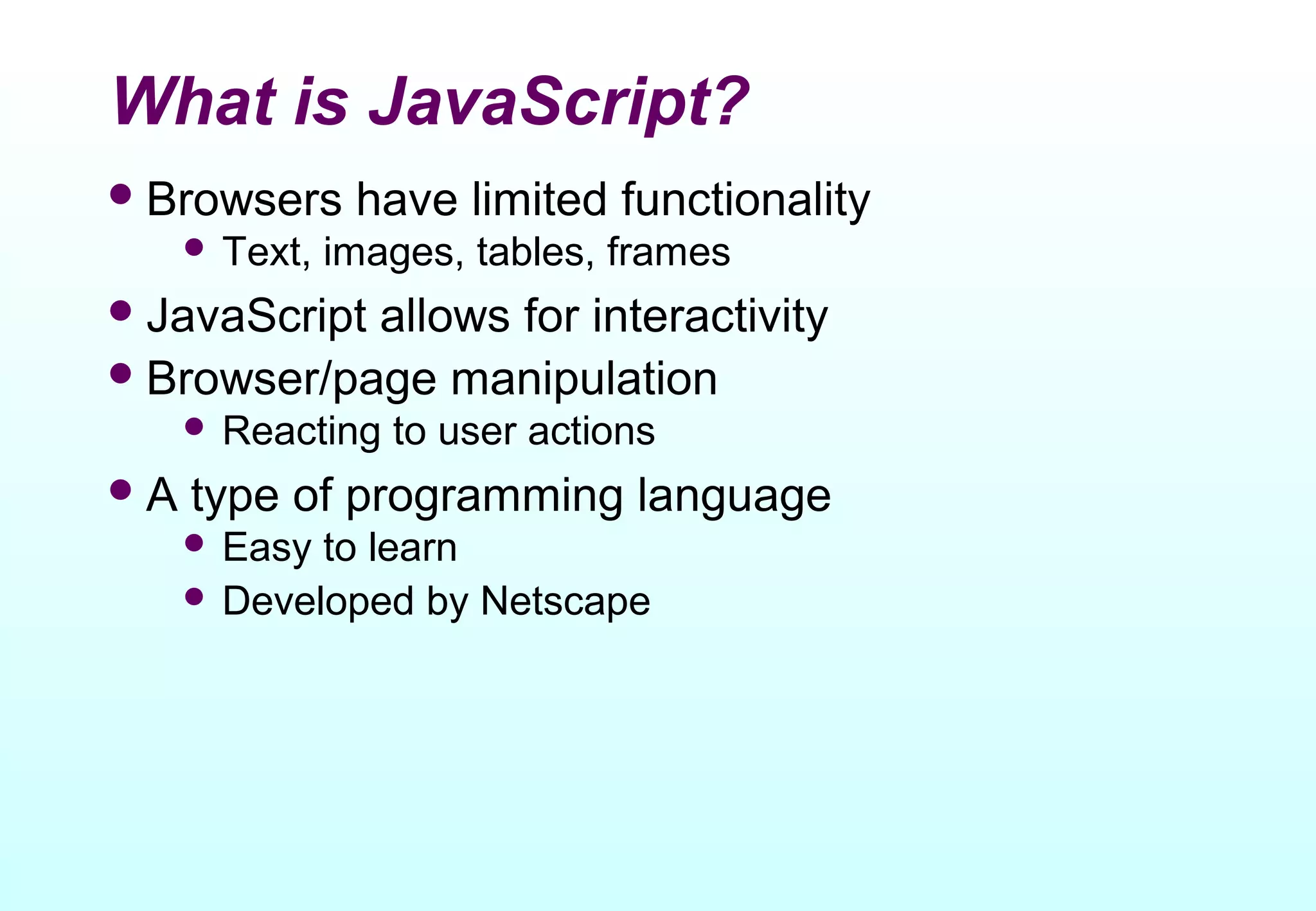 What is JavaScript?

• Browsers have limited functionality
  • Text, images, tables, frames
• JavaScript allows for interactivity
• Browser/page manipulation
  • Reacting to user actions
• A type of programming language
  • Easy to learn
  • Developed by Netscape